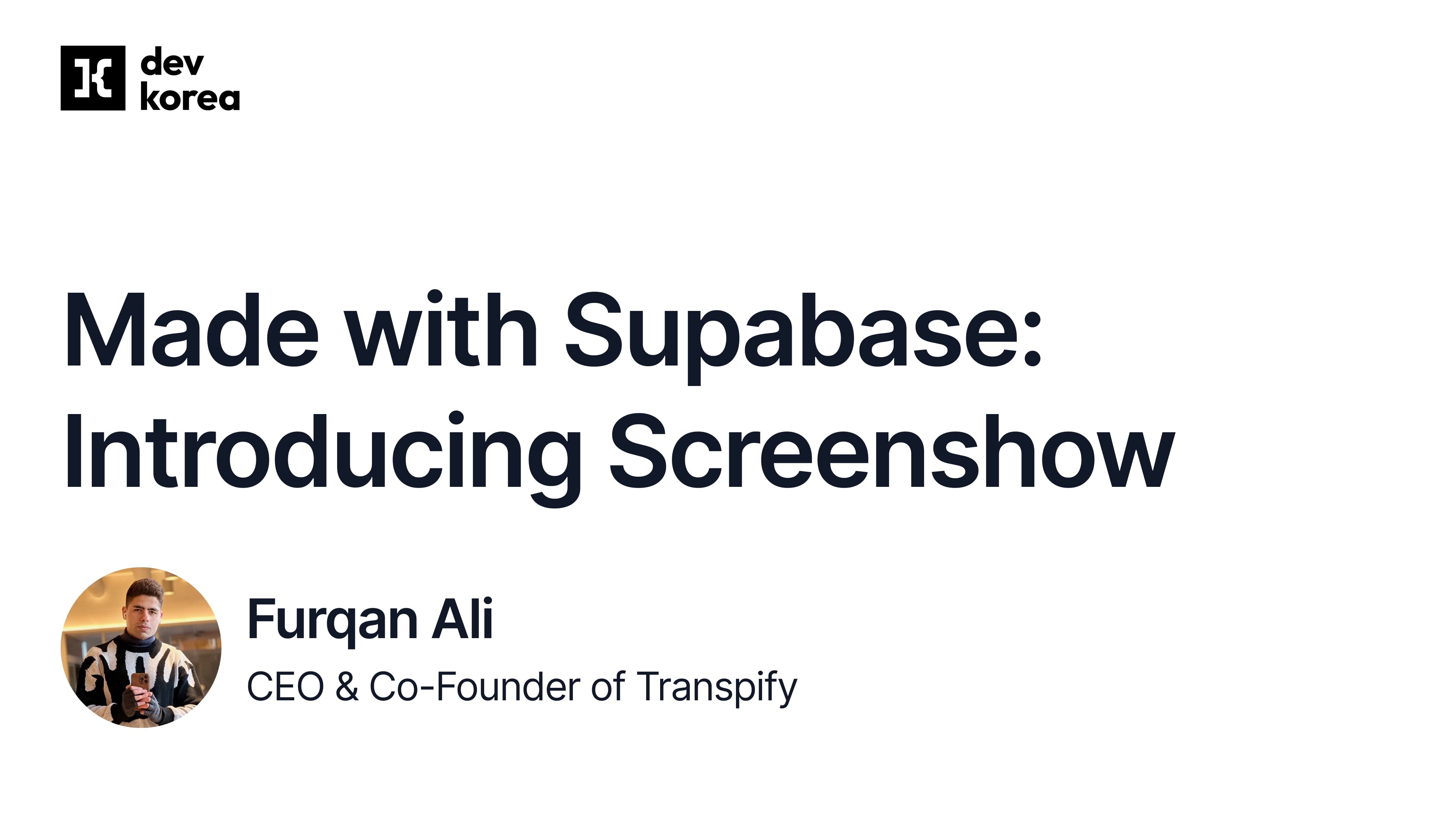 dev korea

Made with Supabase: Introducing Screenshow

Furqan Ali

CEO & Co-Founder of Transpify